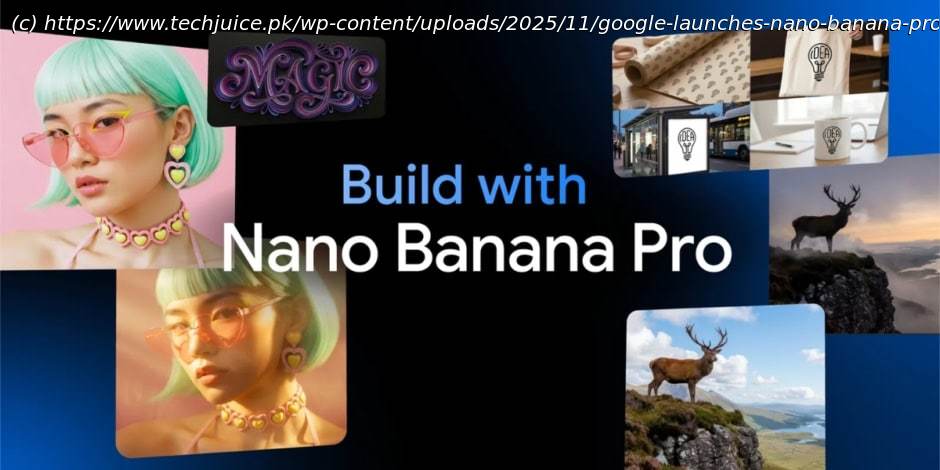 (c) https://www.techjuice.pk/wp-content/uploads/2025/11/google-launches-nano-banana-pro

MAGIC

IDEA

IDEA

IDEA

Build with
Nano Banana Pro